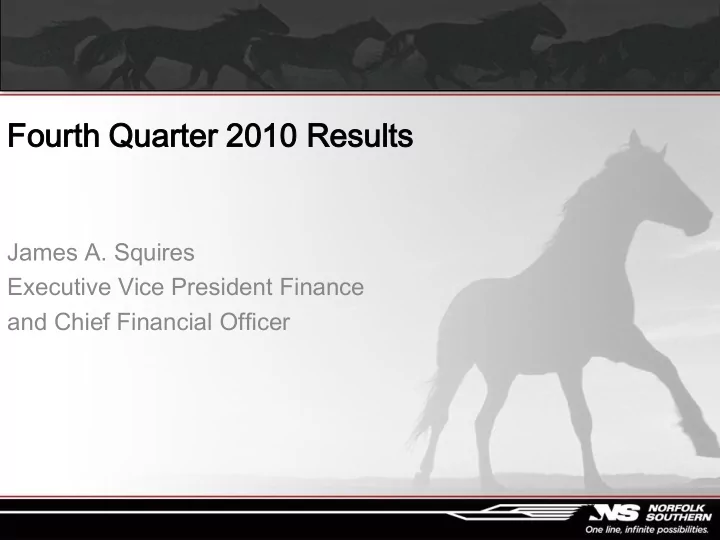 Fourth Quarter 2010 Results

James A. Squires
Executive Vice President Finance
and Chief Financial Officer

NS NORFOLK SOUTHERN
One line, infinite possibilities.